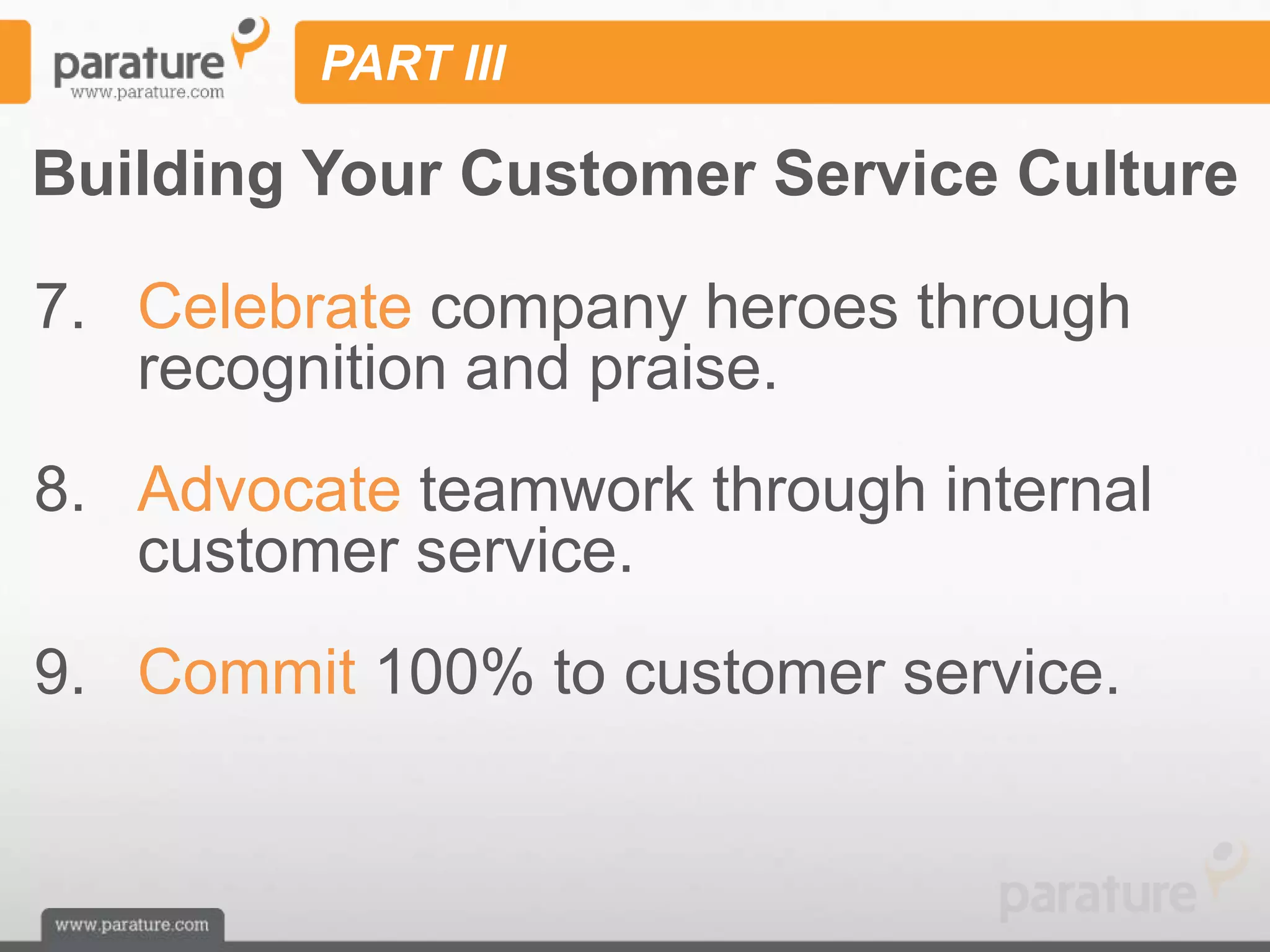 parature
www.parature.com

PART III

Building Your Customer Service Culture

7. Celebrate company heroes through recognition and praise.

8. Advocate teamwork through internal customer service.

9. Commit 100% to customer service.

parature

www.parature.com